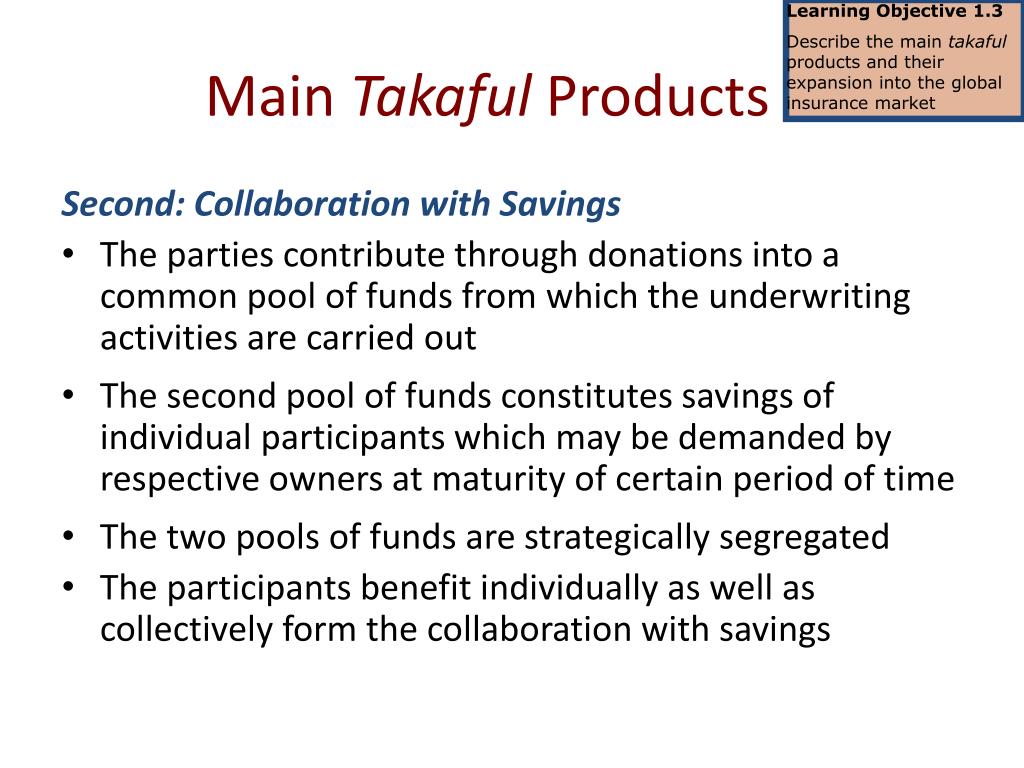 Main Takaful Products

Learning Objective 1.3

Describe the main takaful products and their expansion into the global insurance market

Second: Collaboration with Savings

• The parties contribute through donations into a common pool of funds from which the underwriting activities are carried out

• The second pool of funds constitutes savings of individual participants which may be demanded by respective owners at maturity of certain period of time

• The two pools of funds are strategically segregated

• The participants benefit individually as well as collectively form the collaboration with savings